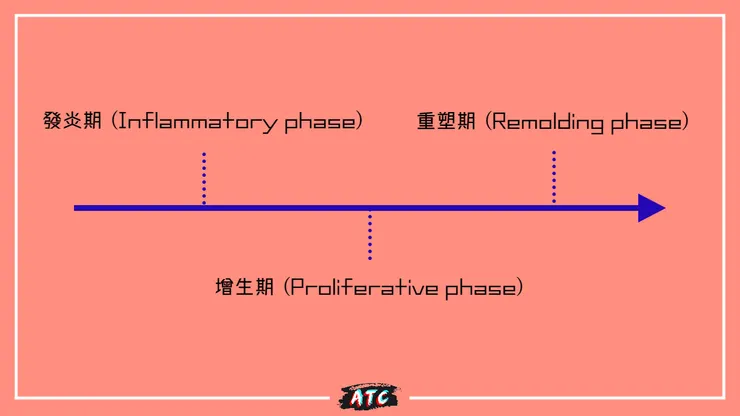 發炎期 (Inflammatory phase)

重塑期 (Remolding phase)

增生期 (Proliferative phase)

ATC